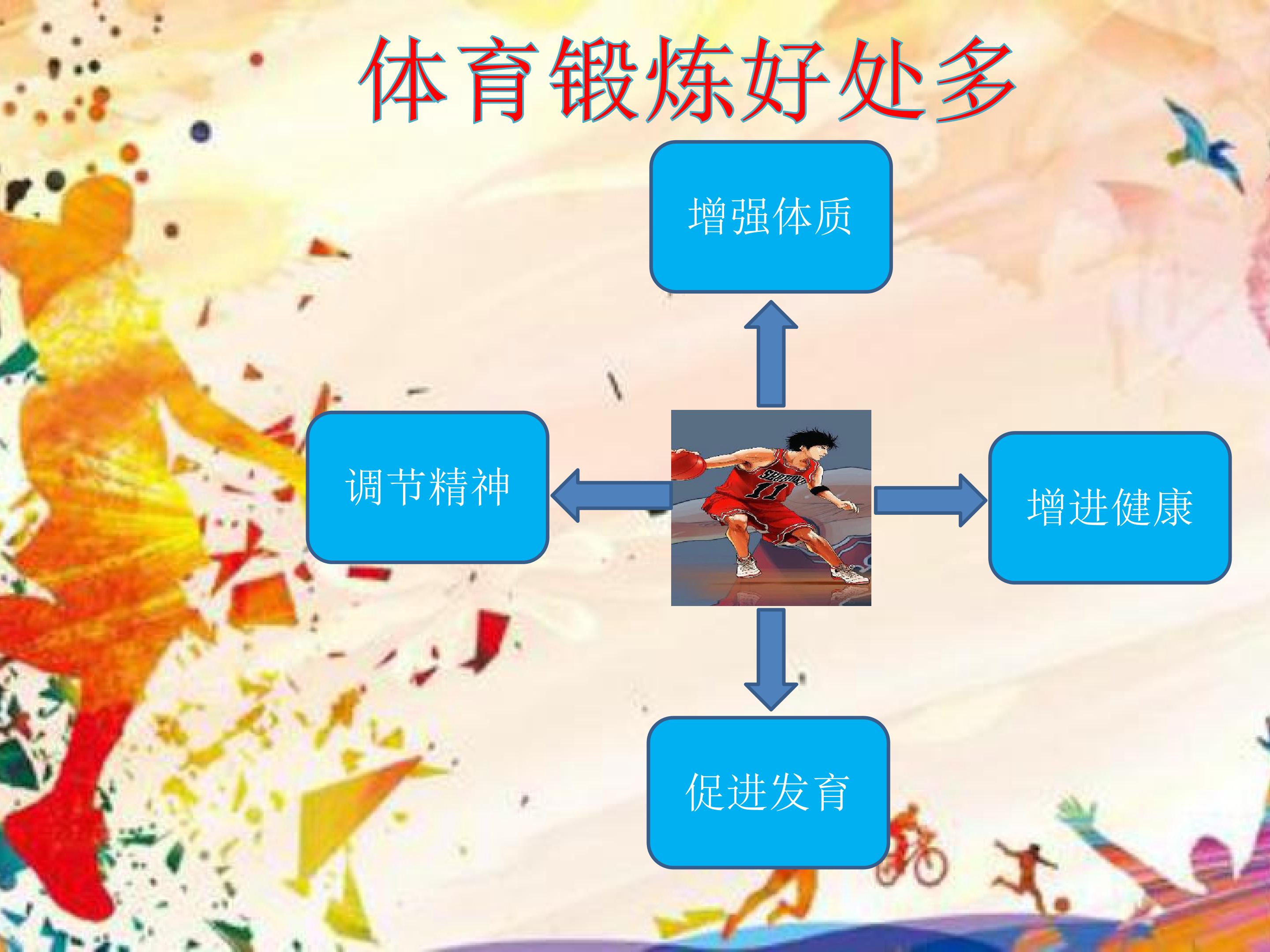 体育锻炼好处多

增强体质

调节精神

增进健康

促进发育